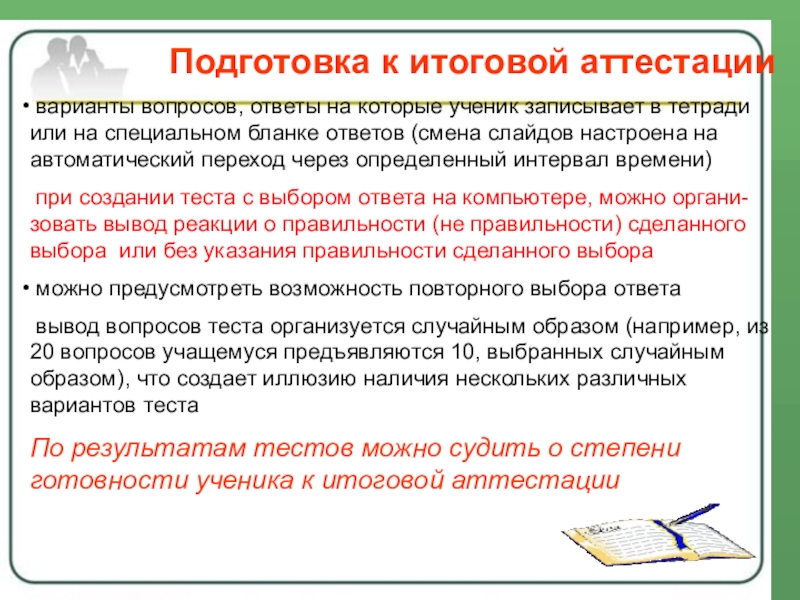 Подготовка к итоговой аттестации

• варианты вопросов, ответы на которые ученик записывает в тетради или на специальном бланке ответов (смена слайдов настроена на автоматический переход через определенный интервал времени)

при создании теста с выбором ответа на компьютере, можно организовать вывод реакции о правильности (не правильности) сделанного выбора или без указания правильности сделанного выбора

• можно предусмотреть возможность повторного выбора ответа

вывод вопросов теста организуется случайным образом (например, из 20 вопросов учащемуся предъявляются 10, выбранных случайным образом), что создает иллюзию наличия нескольких различных вариантов теста

По результатам тестов можно судить о степени готовности ученика к итоговой аттестации